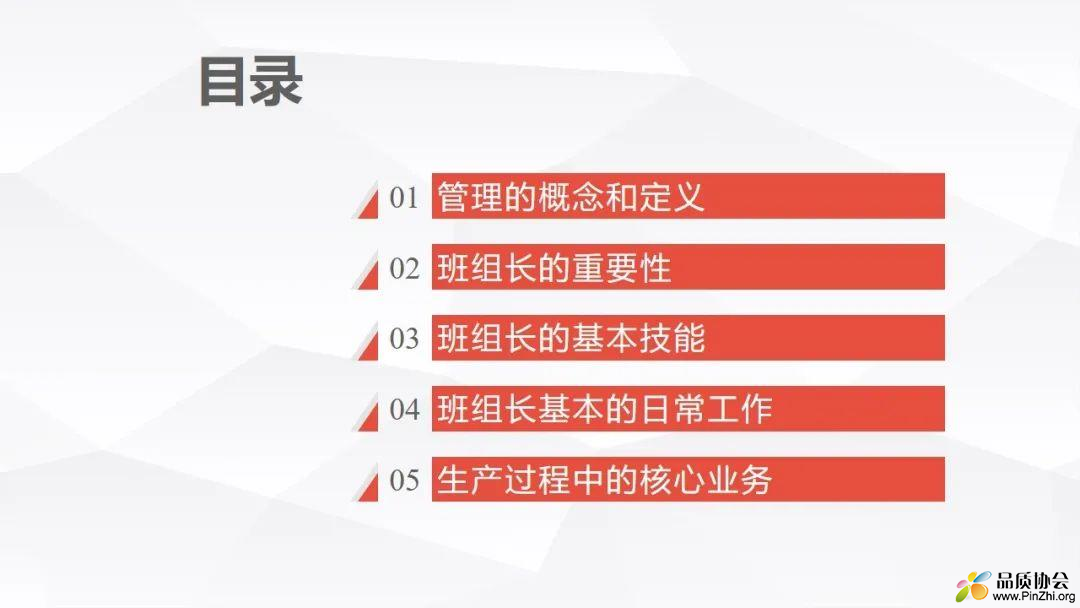 目录

01 管理的概念和定义

02 班组长的重要性

03 班组长的基本技能

04 班组长基本的日常工作

05 生产过程中的核心业务

品质协会
www.PinZhi.org